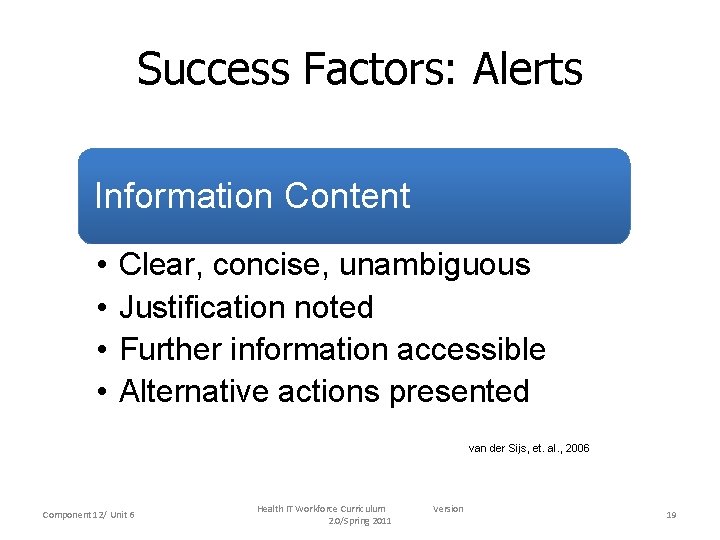 Success Factors: Alerts

Information Content

• Clear, concise, unambiguous
• Justification noted
• Further information accessible
• Alternative actions presented

van der Sijs, et. al., 2006

Component 12/ Unit 6

Health IT Workforce Curriculum Version 2.0/Spring 2011

19